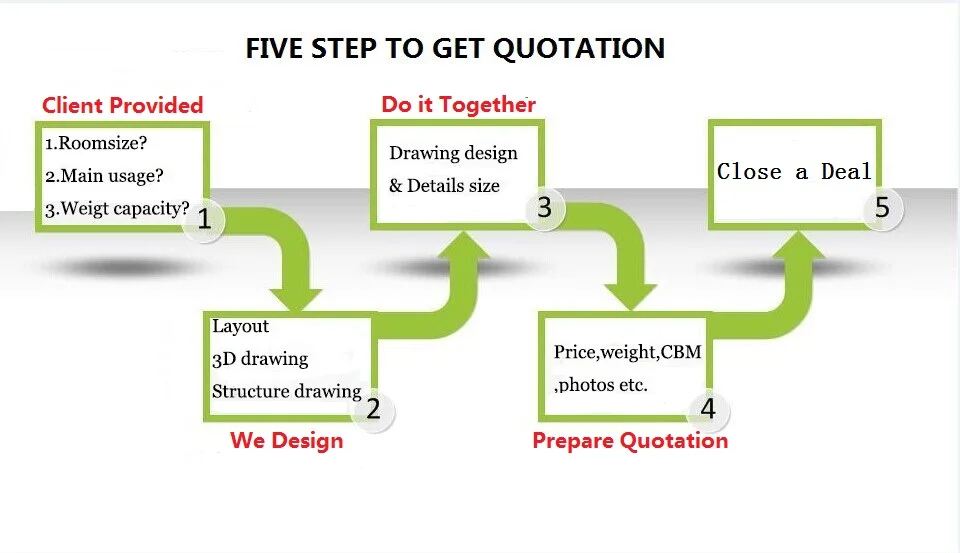 FIVE STEP TO GET QUOTATION

Client Provided

1.Roomsize?
2.Main usage?
3.Weigt capacity?

1

Layout
3D drawing
Structure drawing

2

We Design

Do it Together

Drawing design
& Details size

3

Price,weight,CBM
,photos etc.

4

Prepare Quotation

Close a Deal

5